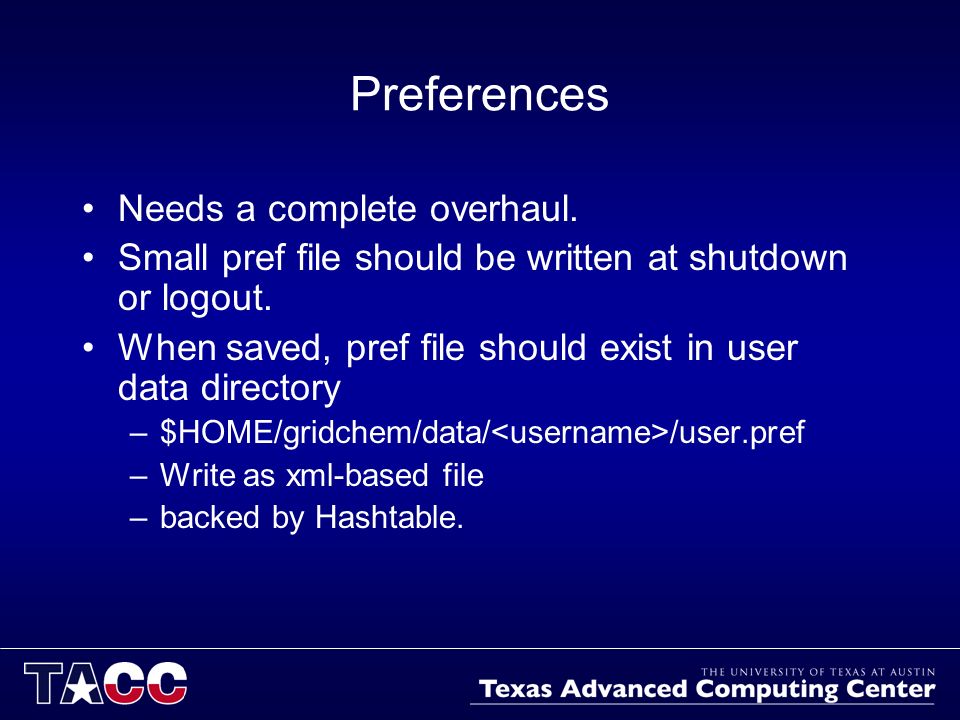 Preferences

• Needs a complete overhaul.
• Small pref file should be written at shutdown or logout.
• When saved, pref file should exist in user data directory
– \$HOME/gridchem/data/<username>/user.pref
– Write as xml-based file
– backed by Hashtable.

TACC

THE UNIVERSITY OF TEXAS AT AUSTIN
Texas Advanced Computing Center